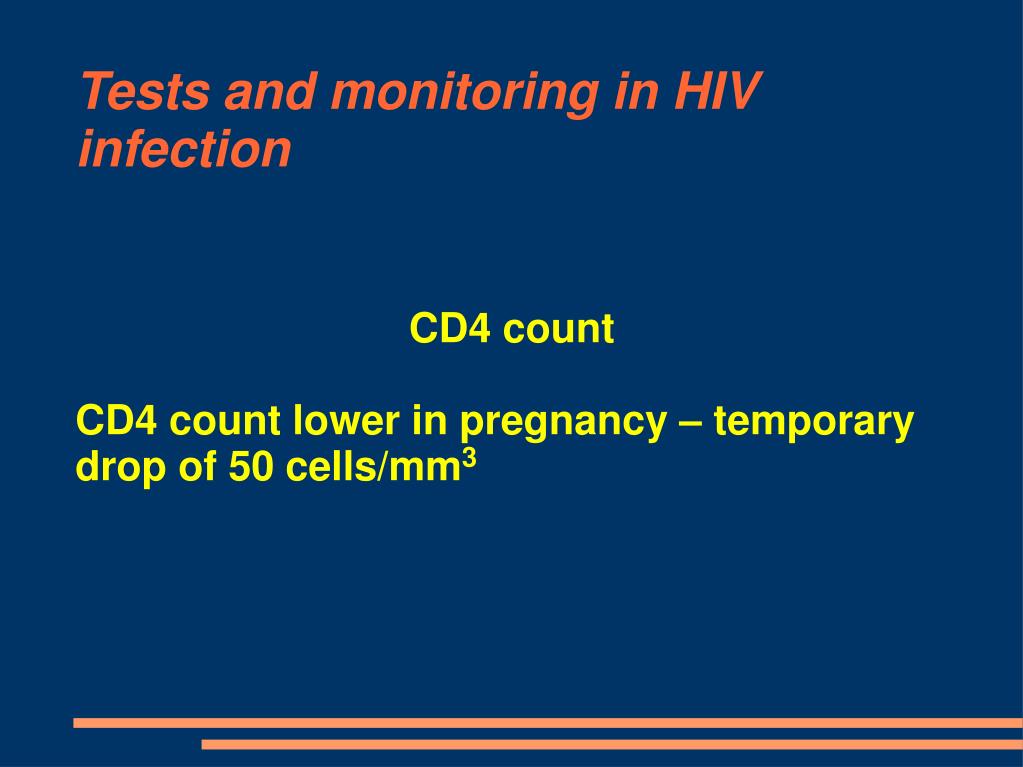 Tests and monitoring in HIV infection

CD4 count

CD4 count lower in pregnancy – temporary drop of 50 cells/mm$^3$